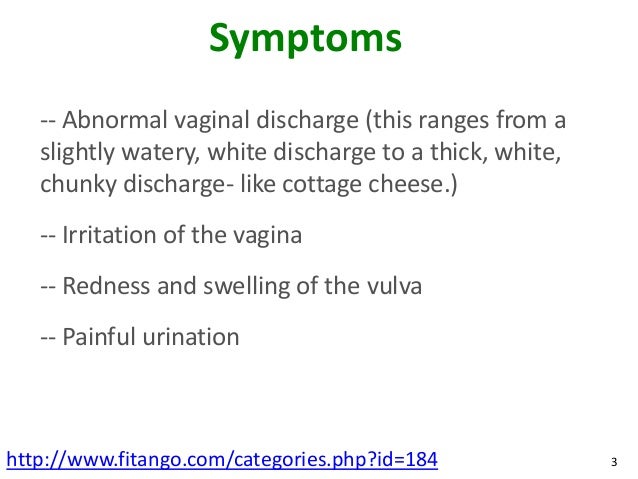 Symptoms

-- Abnormal vaginal discharge (this ranges from a slightly watery, white discharge to a thick, white, chunky discharge- like cottage cheese.)

-- Irritation of the vagina

-- Redness and swelling of the vulva

-- Painful urination

http://www.fitango.com/categories.php?id=184

3